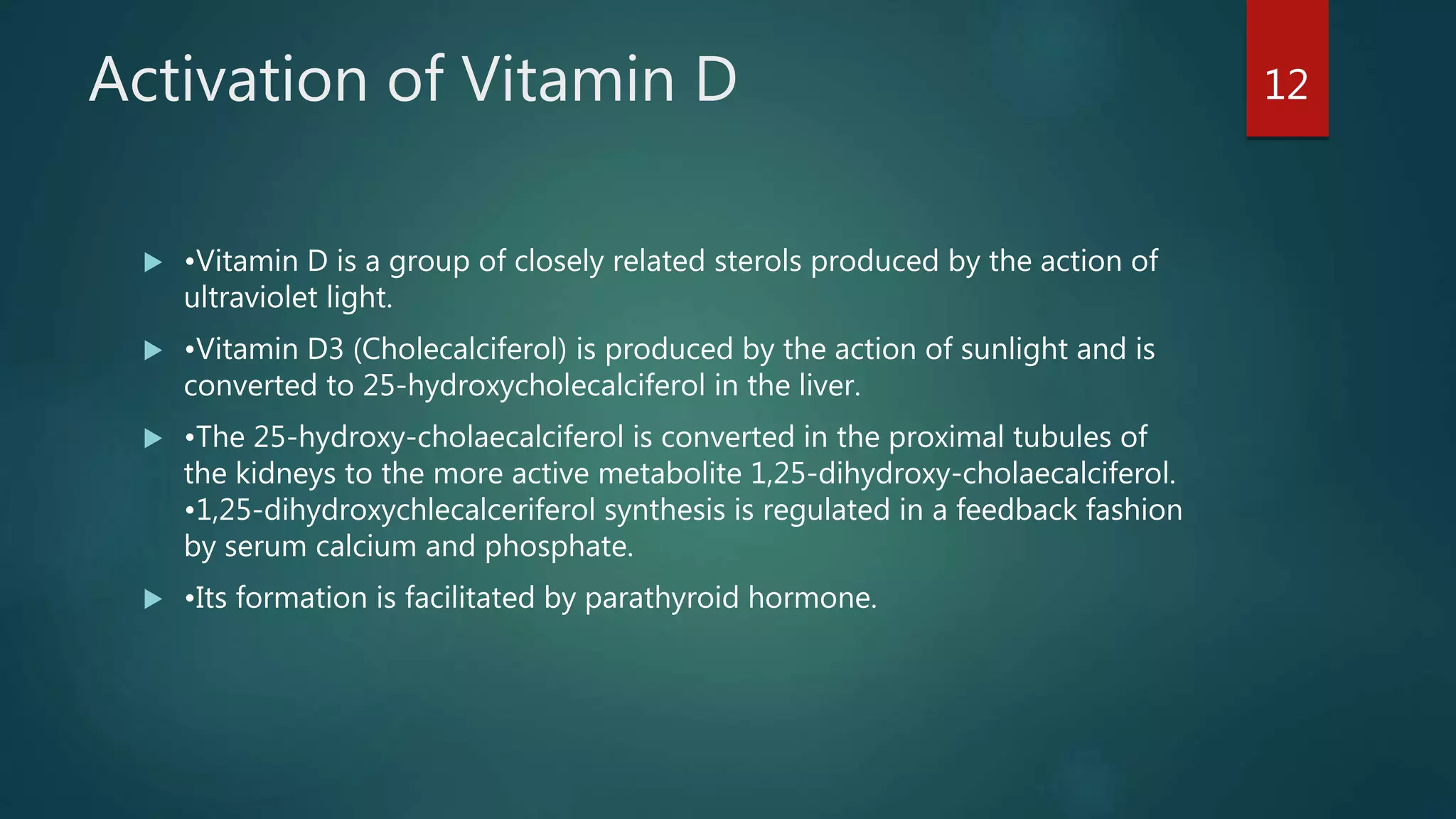 Activation of Vitamin D

12

▶ •Vitamin D is a group of closely related sterols produced by the action of ultraviolet light.

▶ •Vitamin D3 (Cholecalciferol) is produced by the action of sunlight and is converted to 25-hydroxycholecalciferol in the liver.

▶ •The 25-hydroxy-cholaecalciferol is converted in the proximal tubules of the kidneys to the more active metabolite 1,25-dihydroxy-cholaecalciferol. •1,25-dihydroxychlecalceriferol synthesis is regulated in a feedback fashion by serum calcium and phosphate.

▶ •Its formation is facilitated by parathyroid hormone.